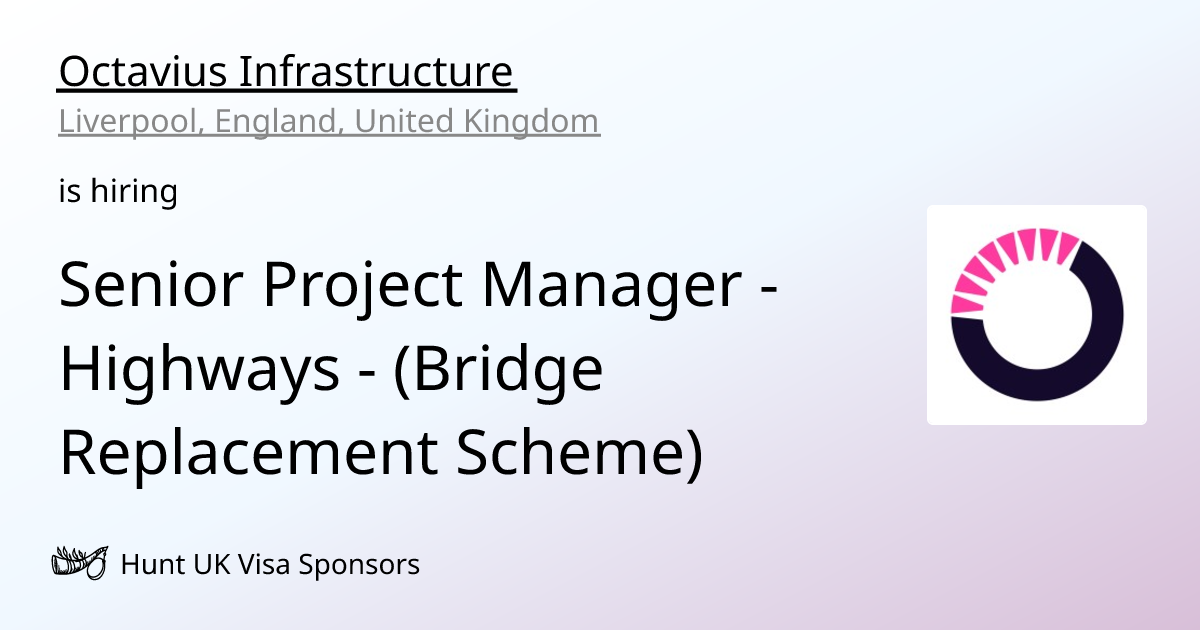 Octavius Infrastructure
Liverpool, England, United Kingdom

is hiring

Senior Project Manager - Highways - (Bridge Replacement Scheme)

Hunt UK Visa Sponsors